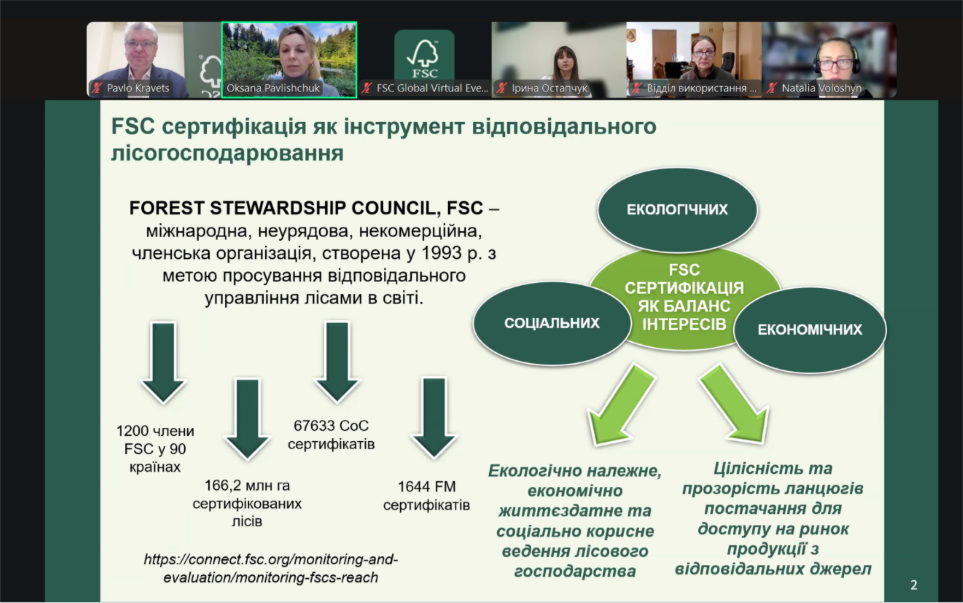 Pavlo Kravets
Oksana Pavlishchuk
FSC
FSC Global Virtual Eve...
Ірина Остапчук
Відділ використання ...
Natalia Voloshyn

FSC сертифікація як інструмент відповідального лісогосподарювання

FOREST STEWARDSHIP COUNCIL, FSC – міжнародна, неурядова, некомерційна, членська організація, створена у 1993 р. з метою просування відповідального управління лісами в світі.

1200 члени FSC у 90 країнах

166,2 млн га сертифікованих лісів

67633 CoC сертифікатів

1644 FM сертифікатів

https://connect.fsc.org/monitoring-and-evaluation/monitoring-fscs-reach

ЕКОЛОГІЧНИХ

FSC СЕРТИФІКАЦІЯ ЯК БАЛАНС ІНТЕРЕСІВ

СОЦІАЛЬНИХ

ЕКОНОМІЧНИХ

Екологічно належне, економічно життєздатне та соціально корисне ведення лісового господарства

Цілісність та прозорість ланцюгів постачання для доступу на ринок продукції з відповідальних джерел

2